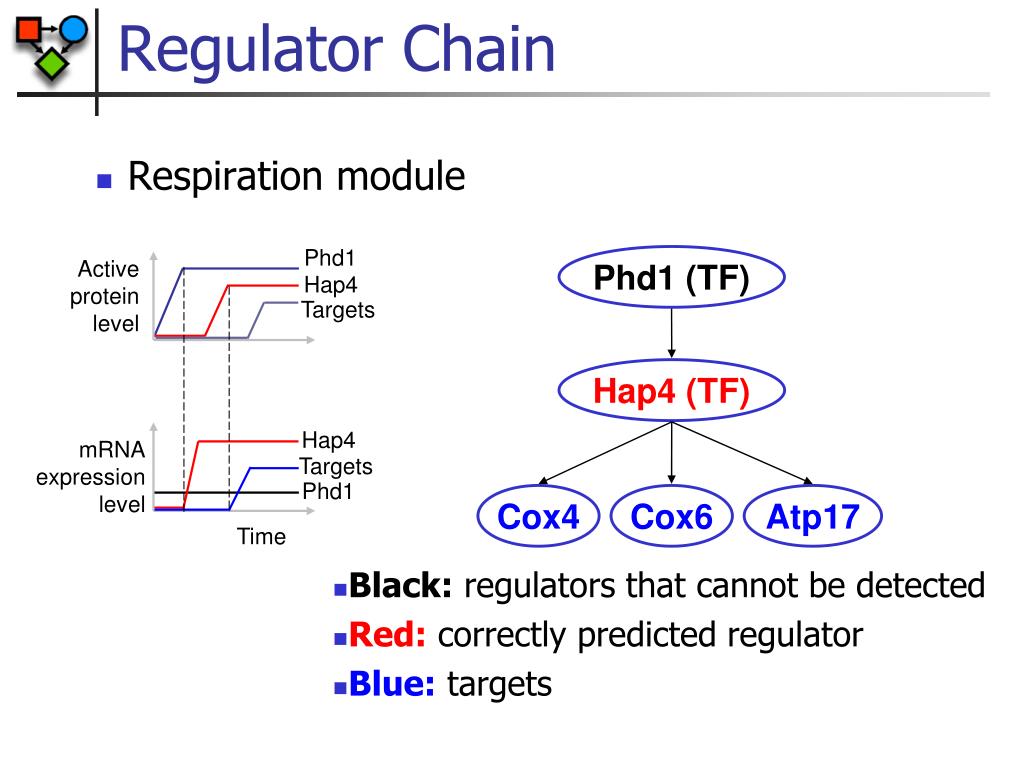 Regulator Chain

Respiration module

Active protein level

Phd1
Hap4
Targets

mRNA expression level

Hap4
Targets
Phd1

Time

Phd1 (TF)

Hap4 (TF)

Cox4
Cox6
Atp17

Black: regulators that cannot be detected
Red: correctly predicted regulator
Blue: targets